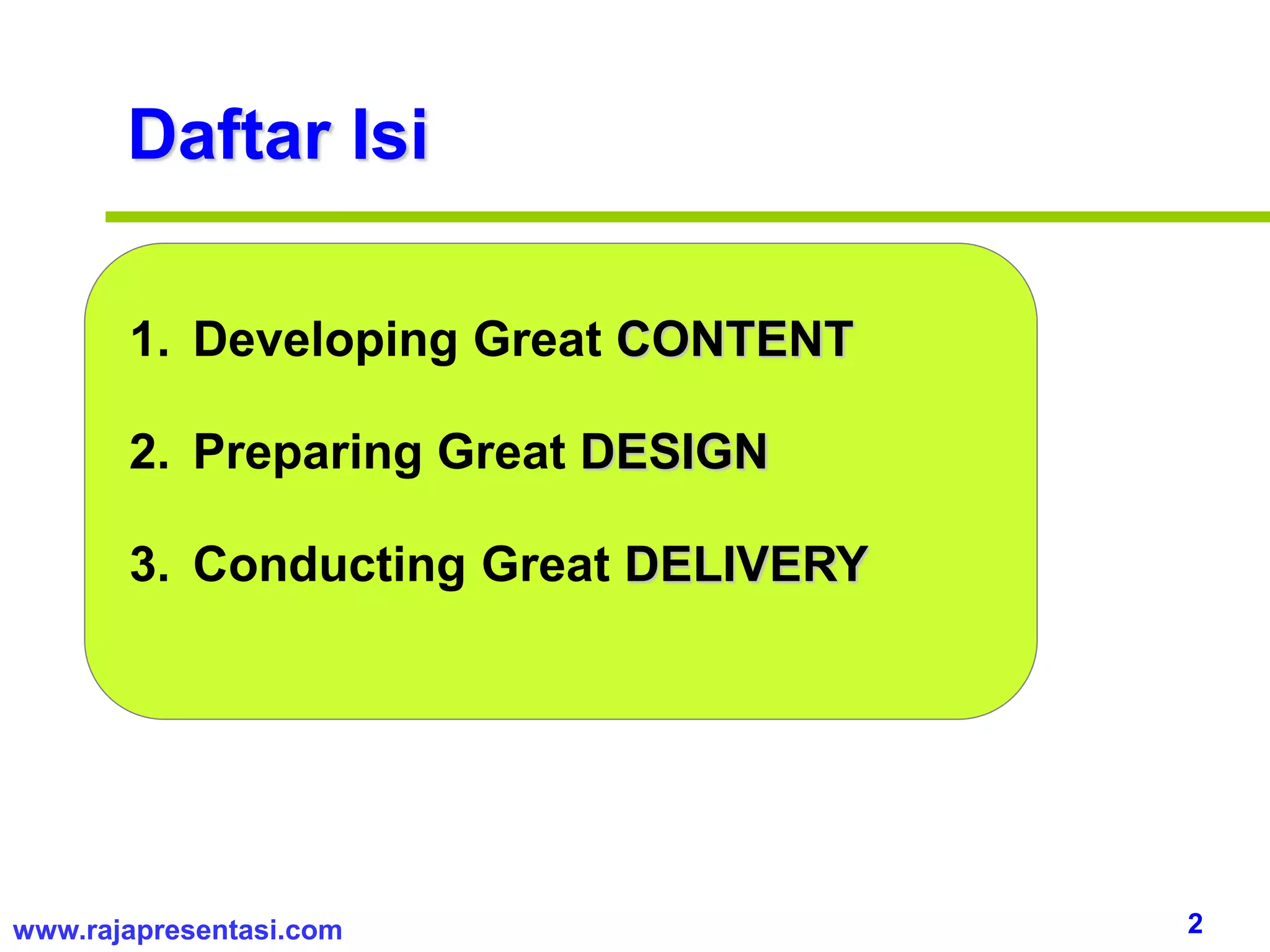 Daftar Isi

1. Developing Great CONTENT

2. Preparing Great DESIGN

3. Conducting Great DELIVERY

www.rajapresentasi.com

2